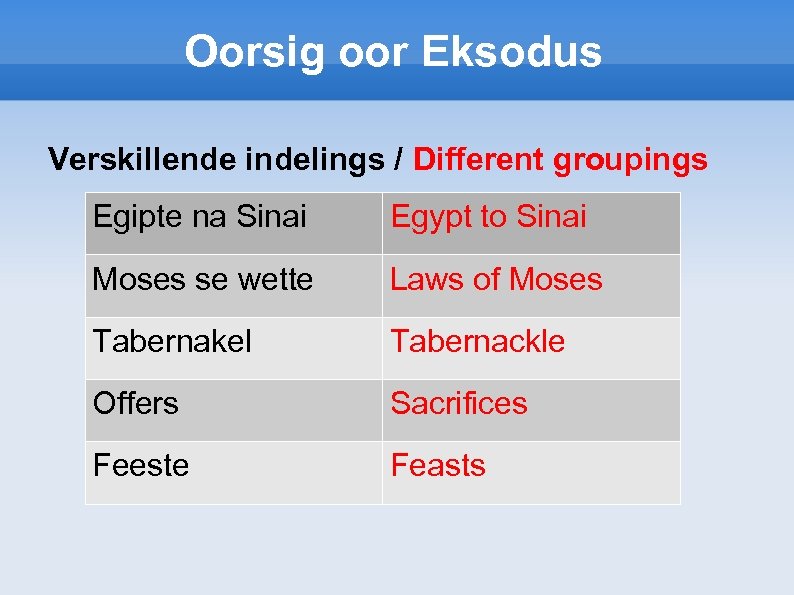 Oorsig oor Eksodus

Verskillende indelings / Different groupings

| Egipte na Sinai | Egypt to Sinai |
|---|---|
| Moses se wette | Laws of Moses |
| Tabernakel | Tabernackle |
| Offers | Sacrifices |
| Feeste | Feasts |